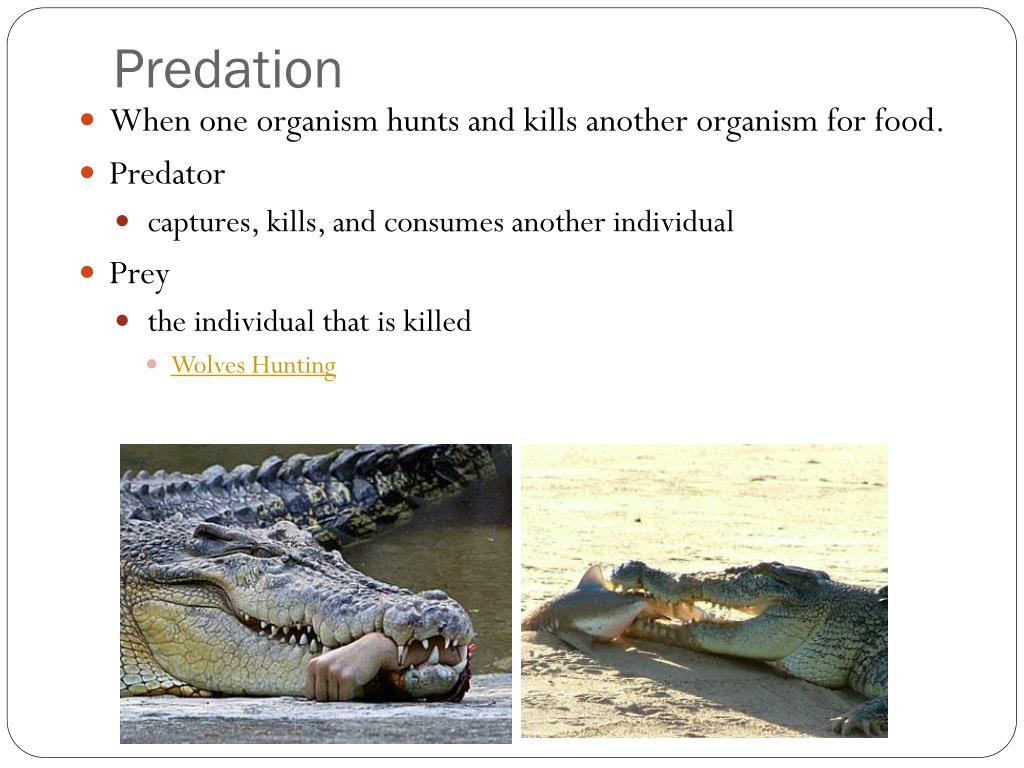 Predation

When one organism hunts and kills another organism for food.

Predator

captures, kills, and consumes another individual

Prey

the individual that is killed

Wolves Hunting